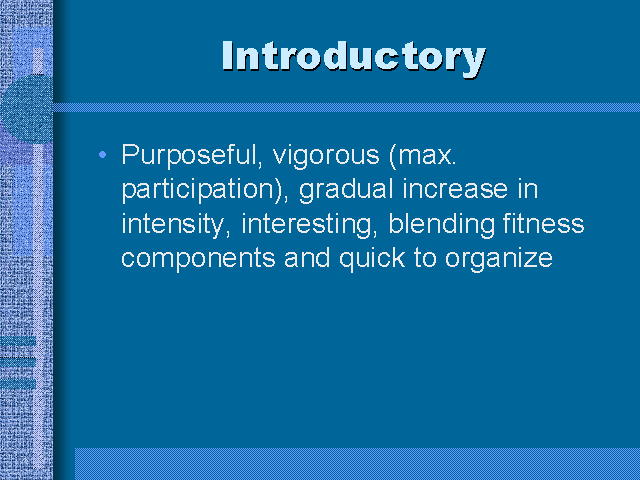 Introductory

• Purposeful, vigorous (max. participation), gradual increase in intensity, interesting, blending fitness components and quick to organize